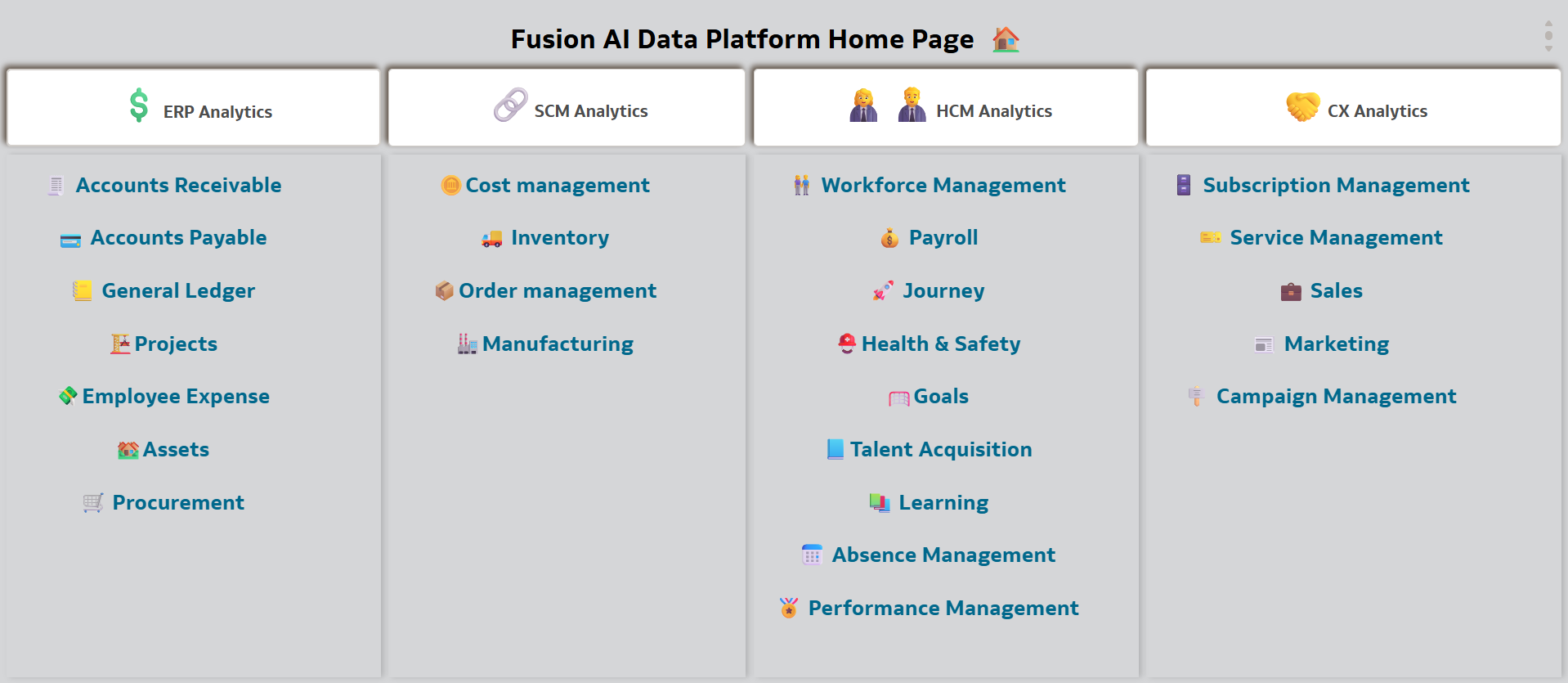 Fusion AI Data Platform Home Page

ERP Analytics

Accounts Receivable

Accounts Payable

General Ledger

Projects

Employee Expense

Assets

Procurement

SCM Analytics

Cost management

Inventory

Order management

Manufacturing

HCM Analytics

Workforce Management

Payroll

Journey

Health & Safety

Goals

Talent Acquisition

Learning

Absence Management

Performance Management

CX Analytics

Subscription Management

Service Management

Sales

Marketing

Campaign Management